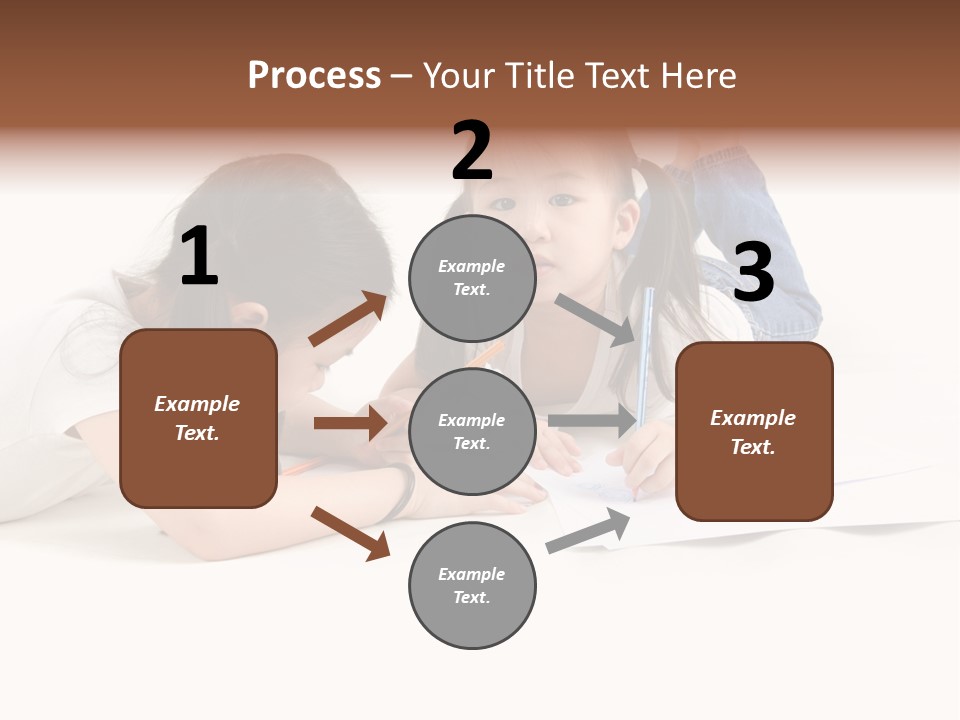 Process – Your Title Text Here

1

Example Text.

2

Example Text.

Example Text.

Example Text.

3

Example Text.